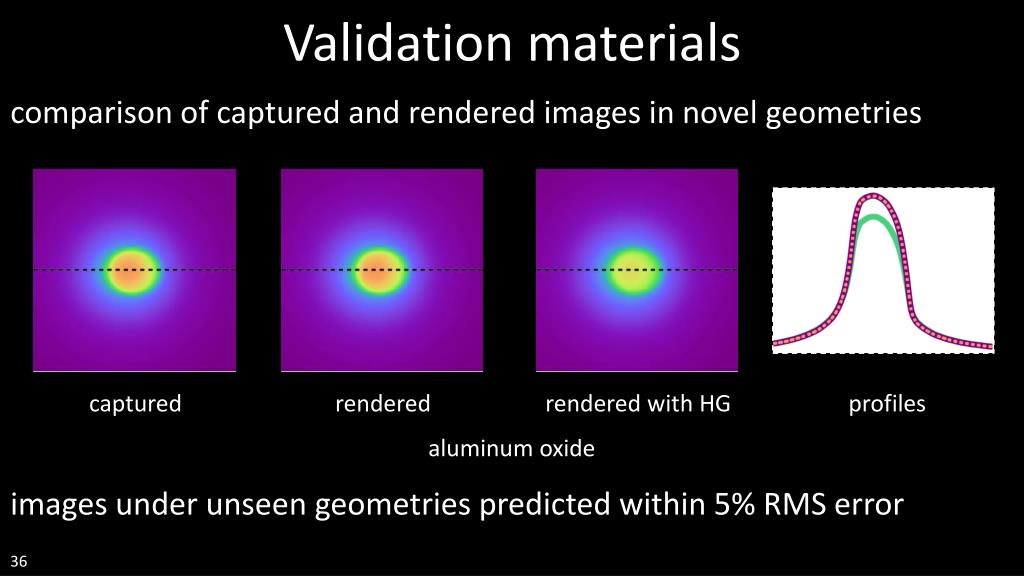 Validation materials

comparison of captured and rendered images in novel geometries

captured

rendered

rendered with HG

profiles

aluminum oxide

images under unseen geometries predicted within 5% RMS error

36